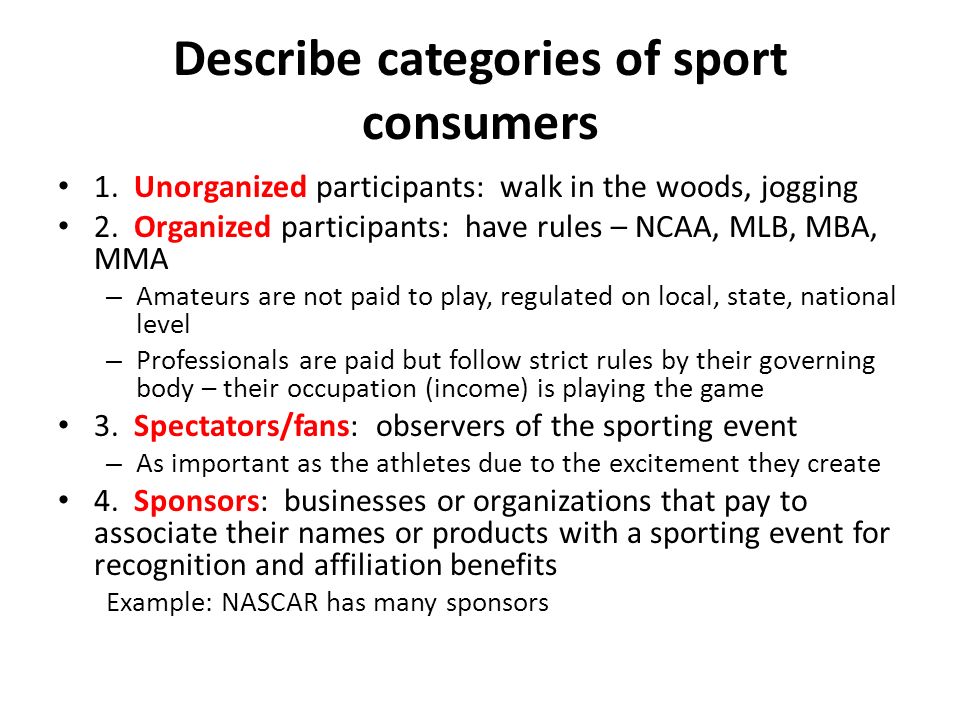 Describe categories of sport consumers

• 1. Unorganized participants: walk in the woods, jogging
• 2. Organized participants: have rules – NCAA, MLB, MBA, MMA
– Amateurs are not paid to play, regulated on local, state, national level
– Professionals are paid but follow strict rules by their governing body – their occupation (income) is playing the game
• 3. Spectators/fans: observers of the sporting event
– As important as the athletes due to the excitement they create
• 4. Sponsors: businesses or organizations that pay to associate their names or products with a sporting event for recognition and affiliation benefits

Example: NASCAR has many sponsors